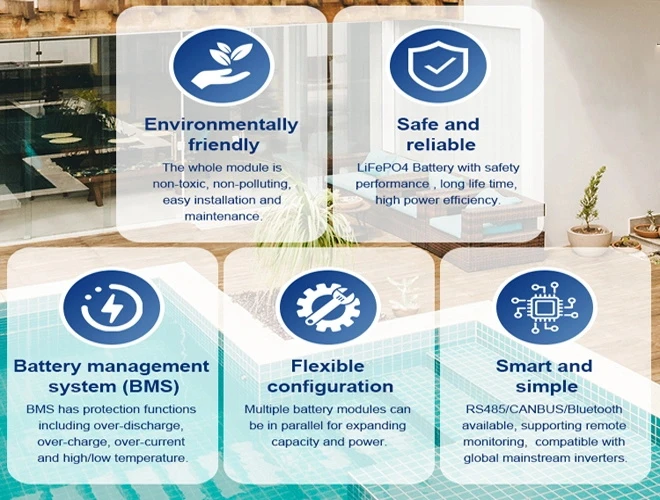 Environmentally friendly

The whole module is non-toxic, non-polluting, easy installation and maintenance.

Safe and reliable

LiFePO4 Battery with safety performance , long life time, high power efficiency.

Battery management system (BMS)

BMS has protection functions including over-discharge, over-charge, over-current and high/low temperature.

Flexible configuration

Multiple battery modules can be in parallel for expanding capacity and power.

Smart and simple

RS485/CANBUS/Bluetooth available, supporting remote monitoring, compatible with global mainstream inverters.